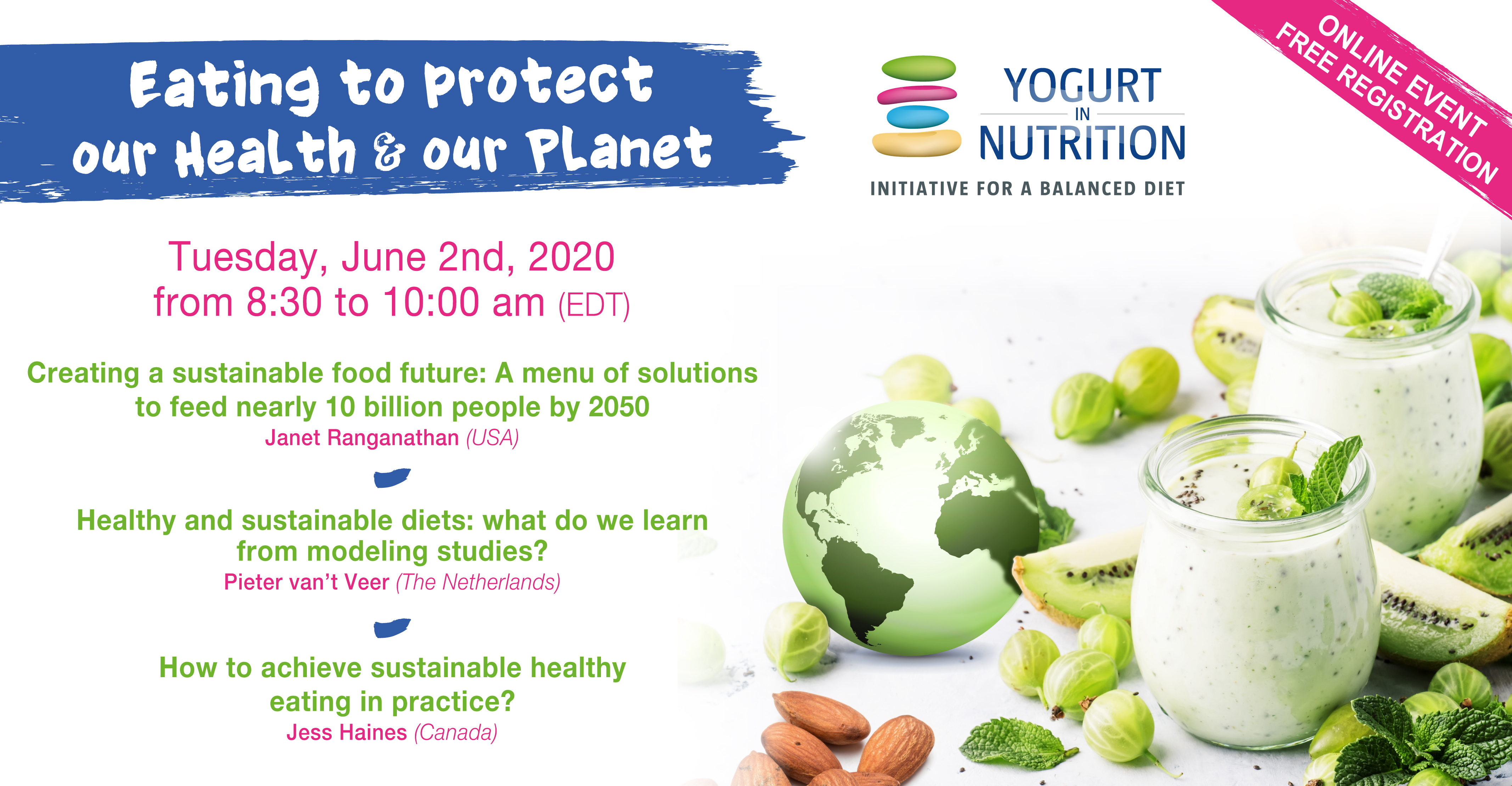 Eating to protect our Health & our Planet

YOGURT IN NUTRITION
INITIATIVE FOR A BALANCED DIET

ONLINE EVENT
FREE REGISTRATION

Tuesday, June 2nd, 2020
from 8:30 to 10:00 am (EDT)

Creating a sustainable food future: A menu of solutions to feed nearly 10 billion people by 2050
Janet Ranganathan (USA)

Healthy and sustainable diets: what do we learn from modeling studies?
Pieter van't Veer (The Netherlands)

How to achieve sustainable healthy eating in practice?
Jess Haines (Canada)